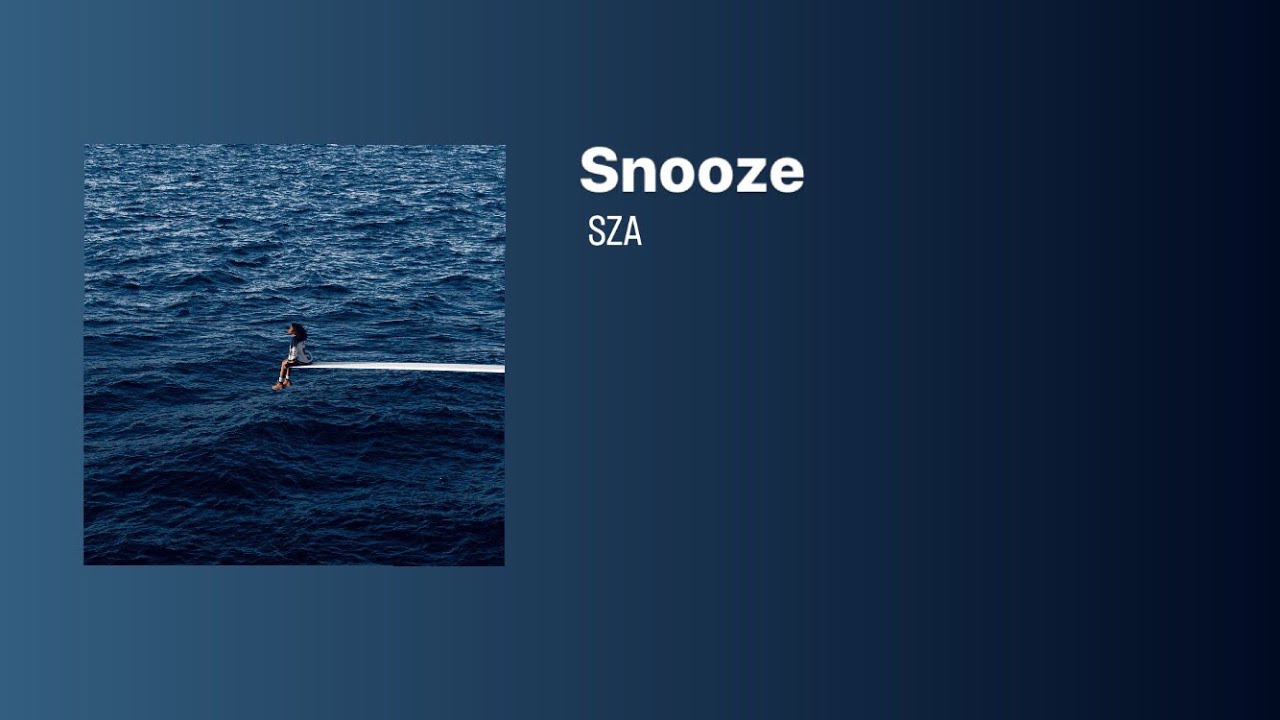 Snooze
SZA